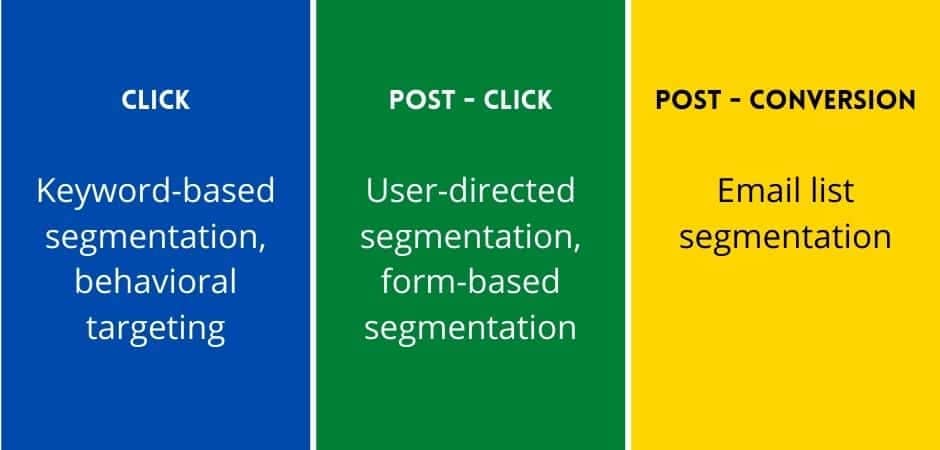 CLICK

Keyword-based segmentation, behavioral targeting

POST - CLICK

User-directed segmentation, form-based segmentation

POST - CONVERSION

Email list segmentation